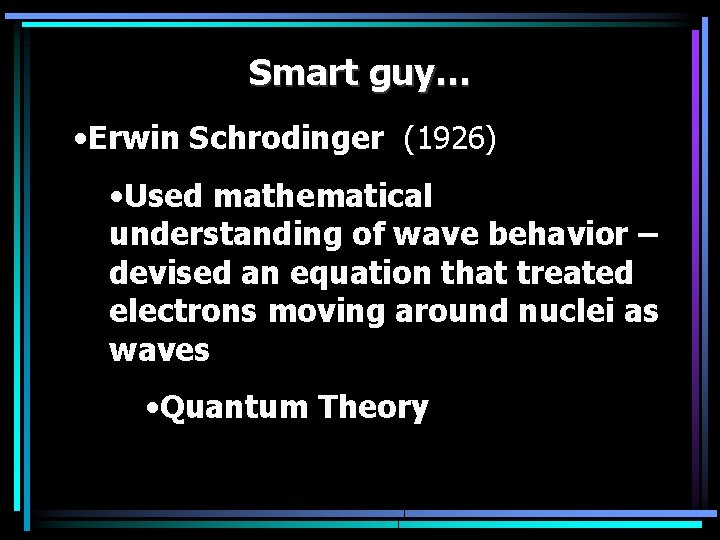 Smart guy…

•Erwin Schrodinger (1926)

•Used mathematical understanding of wave behavior – devised an equation that treated electrons moving around nuclei as waves

•Quantum Theory